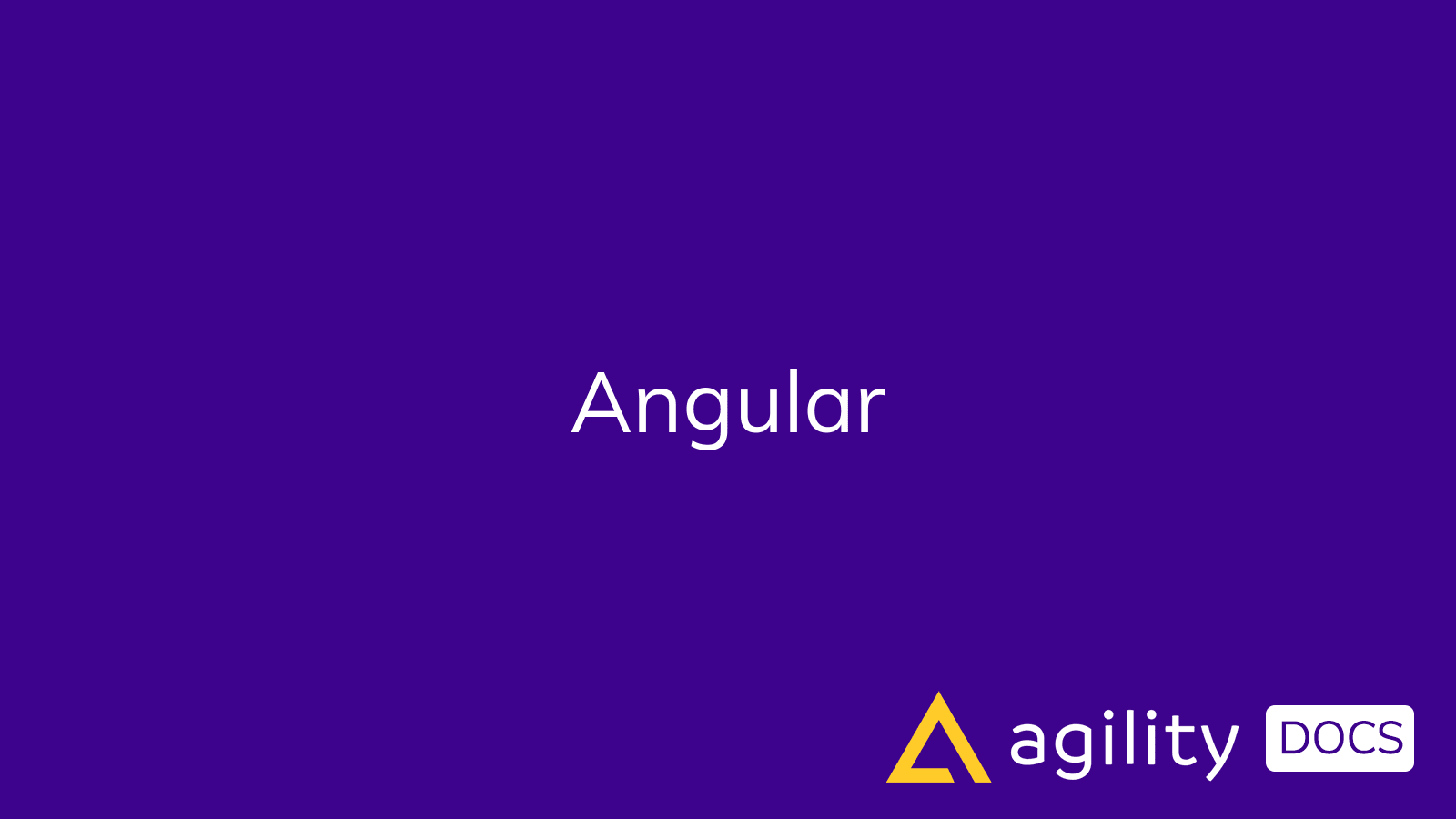 Angular

agility DOCS